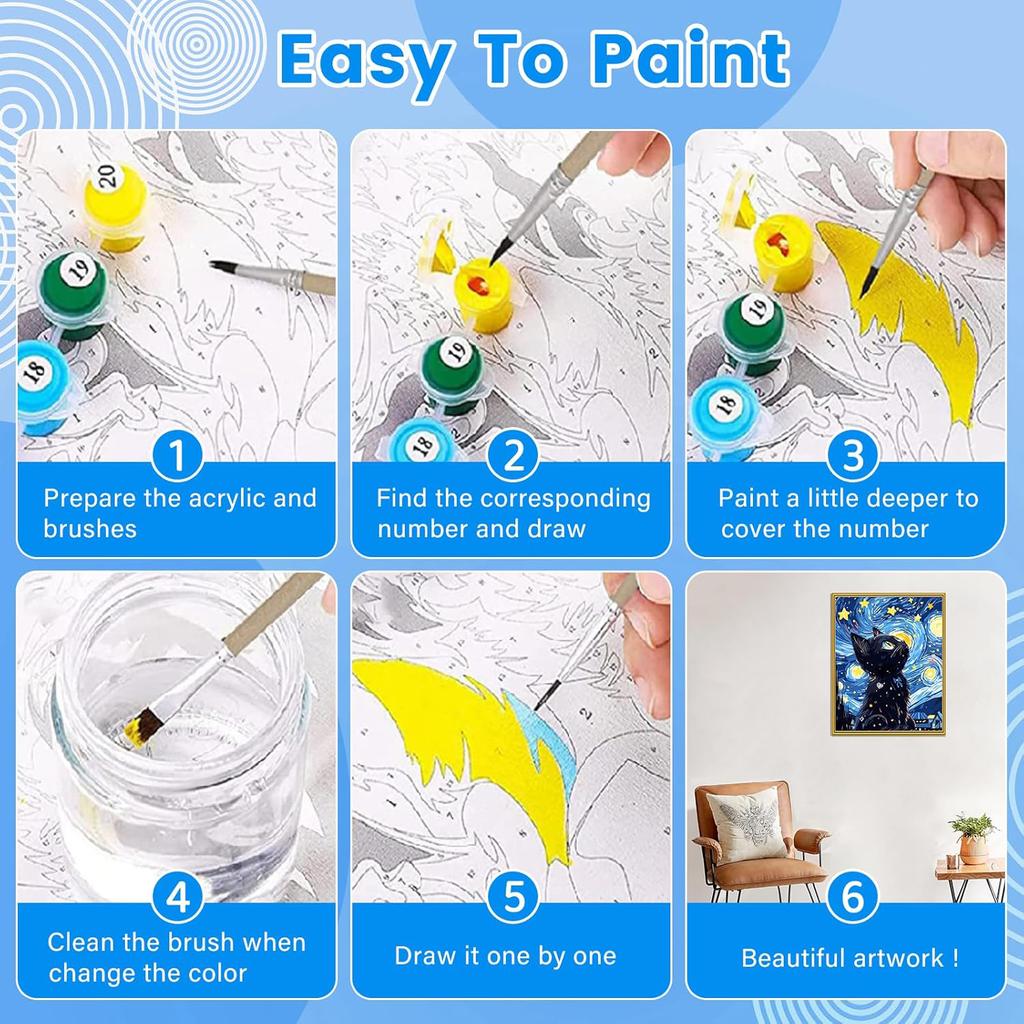 Easy To Paint

20
19
18
1
Prepare the acrylic and brushes

19
18
2
Find the corresponding number and draw

19
18
3
Paint a little deeper to cover the number

4
Clean the brush when change the color

5
Draw it one by one

6
Beautiful artwork !